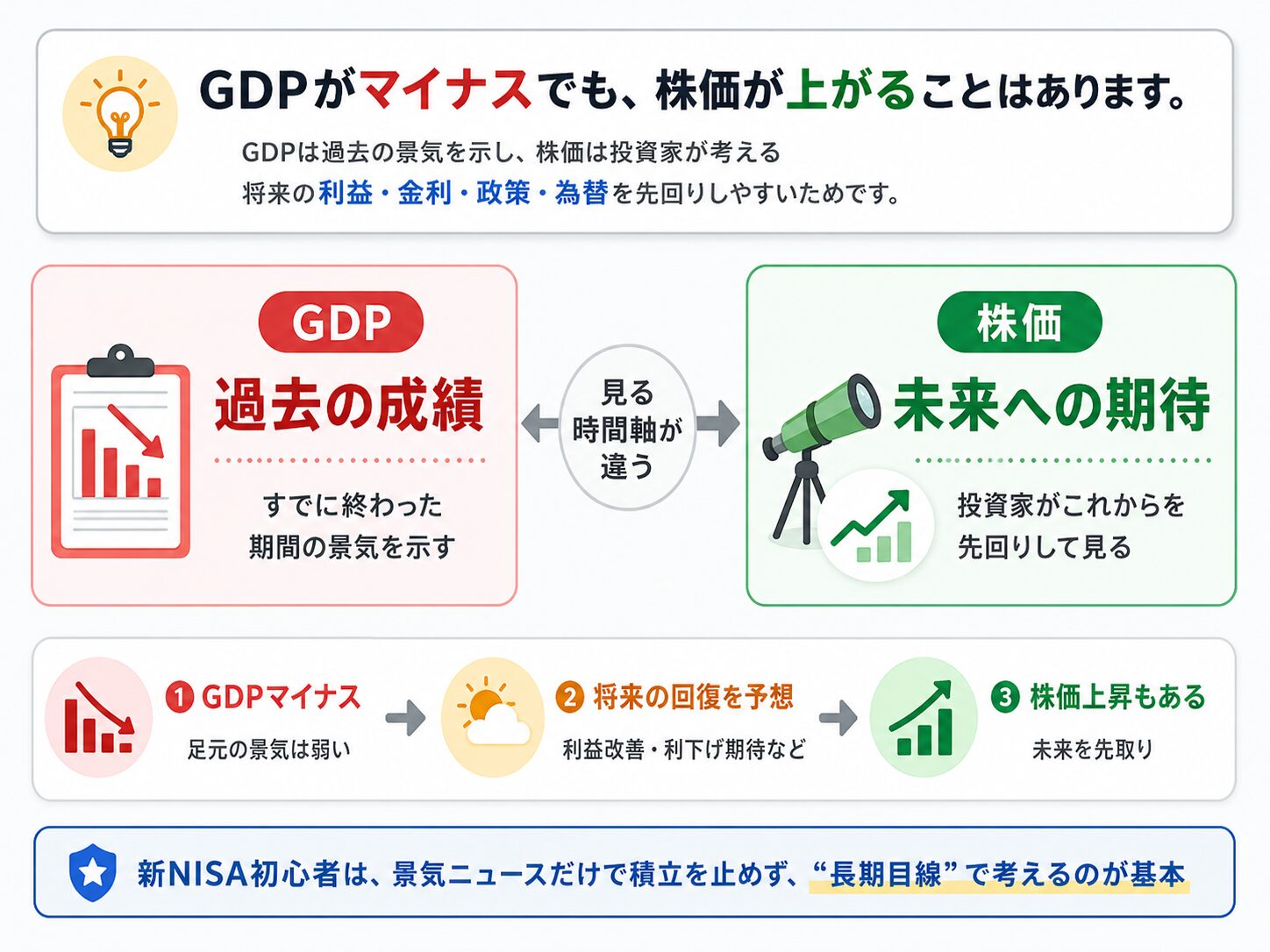 GDPがマイナスでも、株価が上がることはあります。

GDPは過去の景気を示し、株価は投資家が考える将来の利益・金利・政策・為替を先回りしやすいためです。

GDP

過去の成績

すでに終わった期間の景気を示す

見る時間軸が違う

株価

未来への期待

投資家がこれからを先回りして見る

❶ GDPマイナス

足元の景気は弱い

❷ 将来の回復を予想

利益改善・利下げ期待など

❸ 株価上昇もある

未来を先取り

新NISA初心者は、景気ニュースだけで積立を止めず、“長期目線”で考えるのが基本